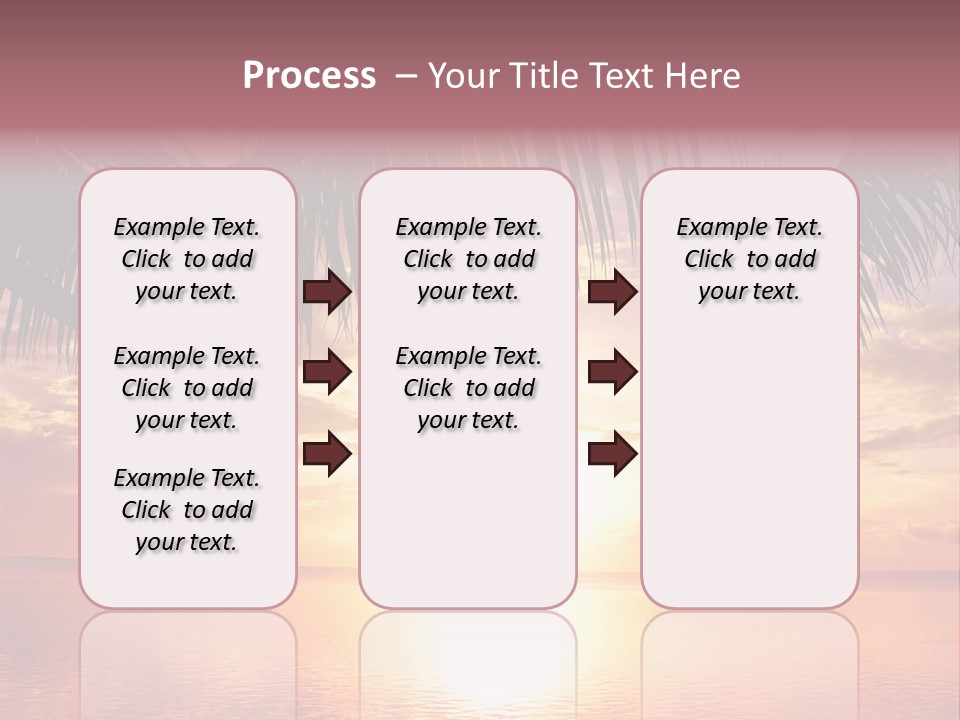 Process – Your Title Text Here

Example Text. Click to add your text.

Example Text. Click to add your text.

Example Text. Click to add your text.

Example Text. Click to add your text.

Example Text. Click to add your text.

Example Text. Click to add your text.